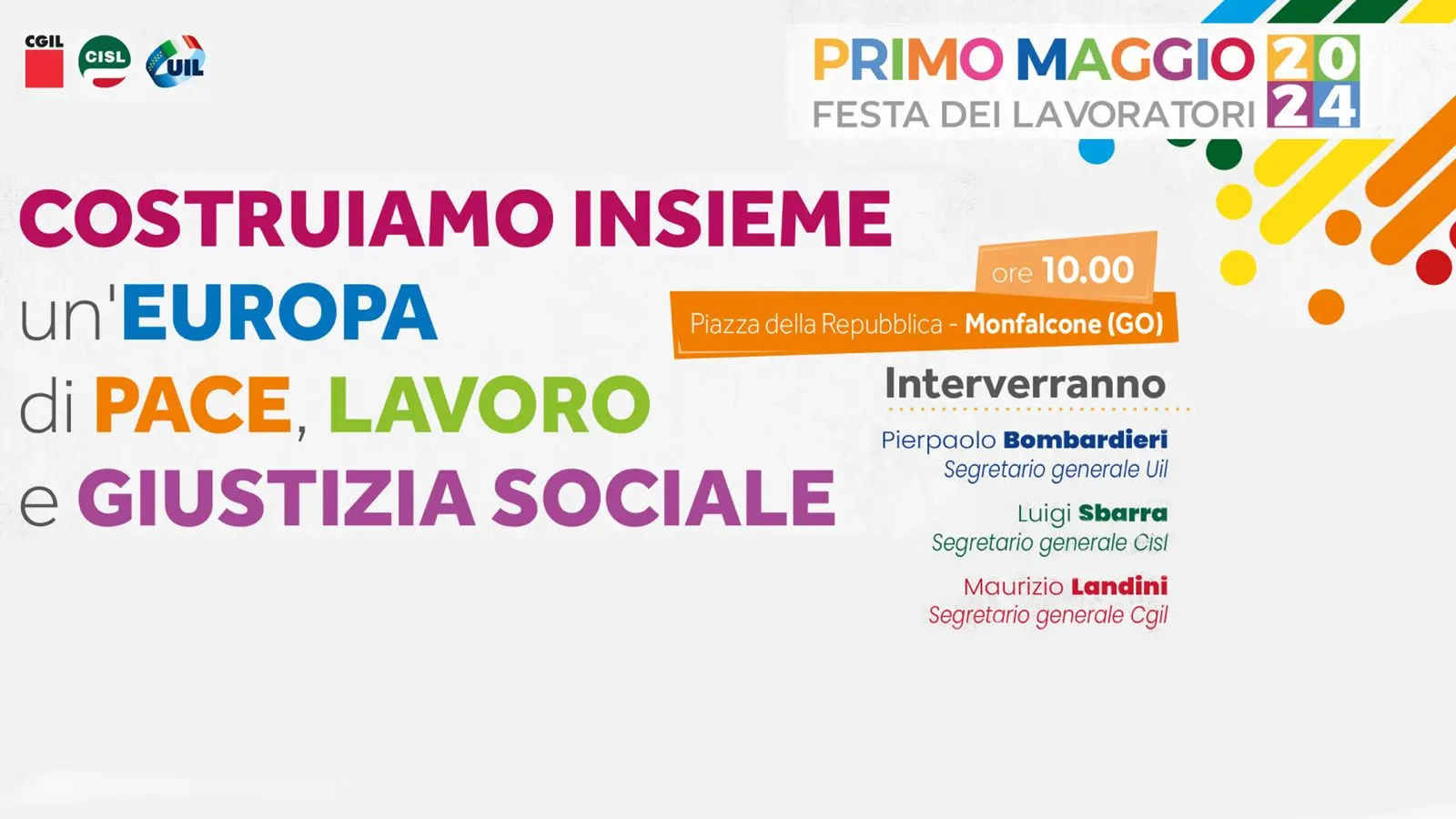 CGIL CISL UIL

PRIMO MAGGIO 2024
FESTA DEI LAVORATORI

COSTRUIAMO INSIEME
un'EUROPA
di PACE, LAVORO
e GIUSTIZIA SOCIALE

ore 10.00
Piazza della Repubblica - Monfalcone (GO)

Interverranno

Pierpaolo Bombardieri
Segretario generale Uil

Luigi Sbarra
Segretario generale Cisl

Maurizio Landini
Segretario generale Cgil